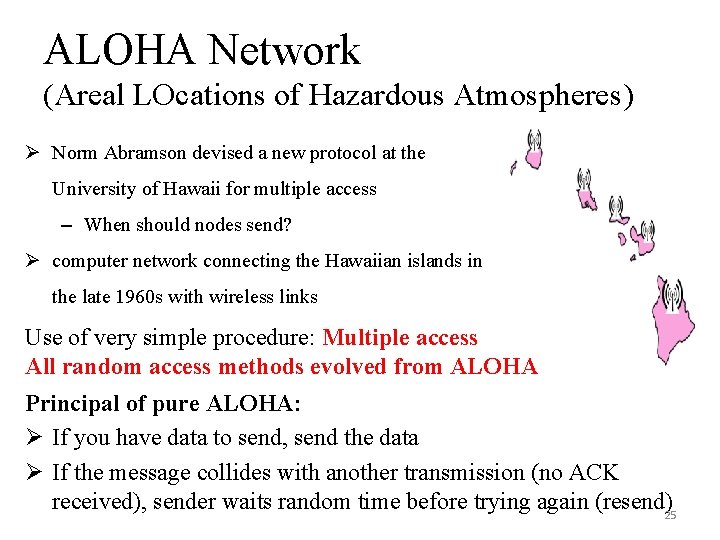 ALOHA Network
(Areal LOcations of Hazardous Atmospheres)

➢ Norm Abramson devised a new protocol at the University of Hawaii for multiple access
– When should nodes send?
➢ computer network connecting the Hawaiian islands in the late 1960s with wireless links

Use of very simple procedure: Multiple access
All random access methods evolved from ALOHA

Principal of pure ALOHA:
➢ If you have data to send, send the data
➢ If the message collides with another transmission (no ACK received), sender waits random time before trying again (resend)

25